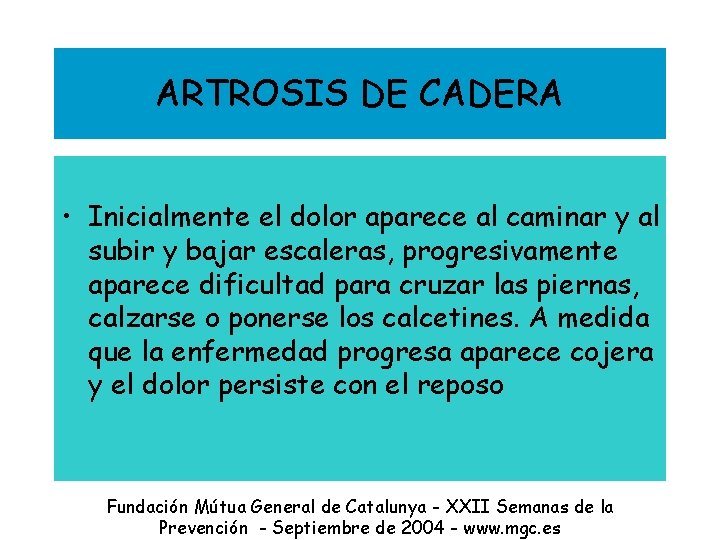 ARTROSIS DE CADERA

• Inicialmente el dolor aparece al caminar y al subir y bajar escaleras, progresivamente aparece dificultad para cruzar las piernas, calzarse o ponerse los calcetines. A medida que la enfermedad progresa aparece cojera y el dolor persiste con el reposo

Fundación Mútua General de Catalunya - XXII Semanas de la Prevención - Septiembre de 2004 - www.mgc.es